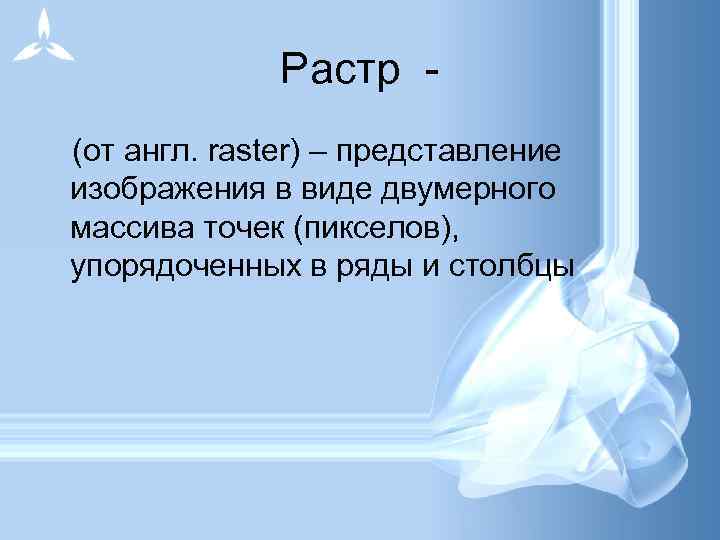 Растр -

(от англ. raster) – представление изображения в виде двумерного массива точек (пикселов), упорядоченных в ряды и столбцы